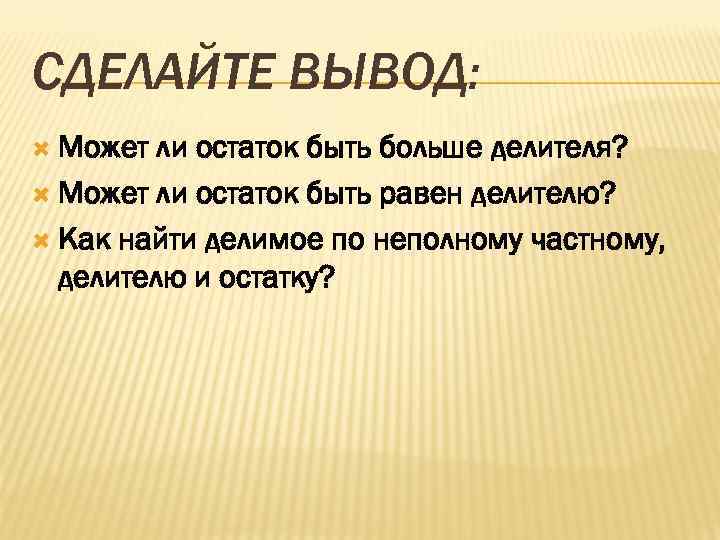 СДЕЛАЙТЕ ВЫВОД:

Может ли остаток быть больше делителя?

Может ли остаток быть равен делителю?

Как найти делимое по неполному частному, делителю и остатку?